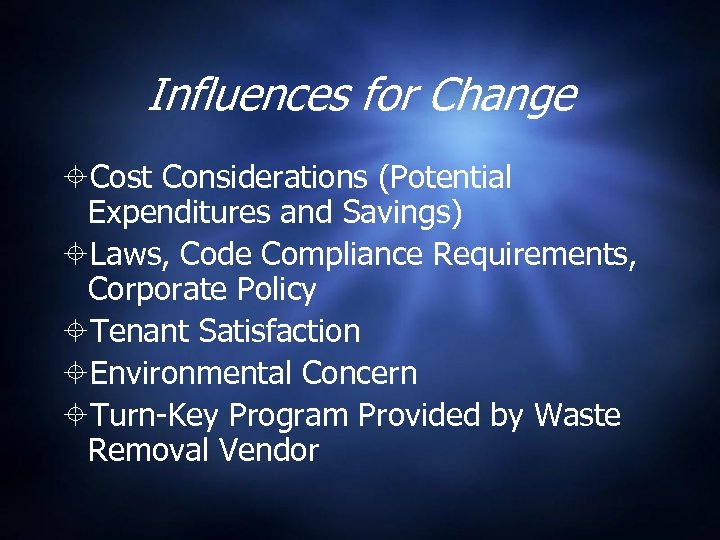 Influences for Change

Cost Considerations (Potential Expenditures and Savings)

Laws, Code Compliance Requirements, Corporate Policy

Tenant Satisfaction

Environmental Concern

Turn-Key Program Provided by Waste Removal Vendor